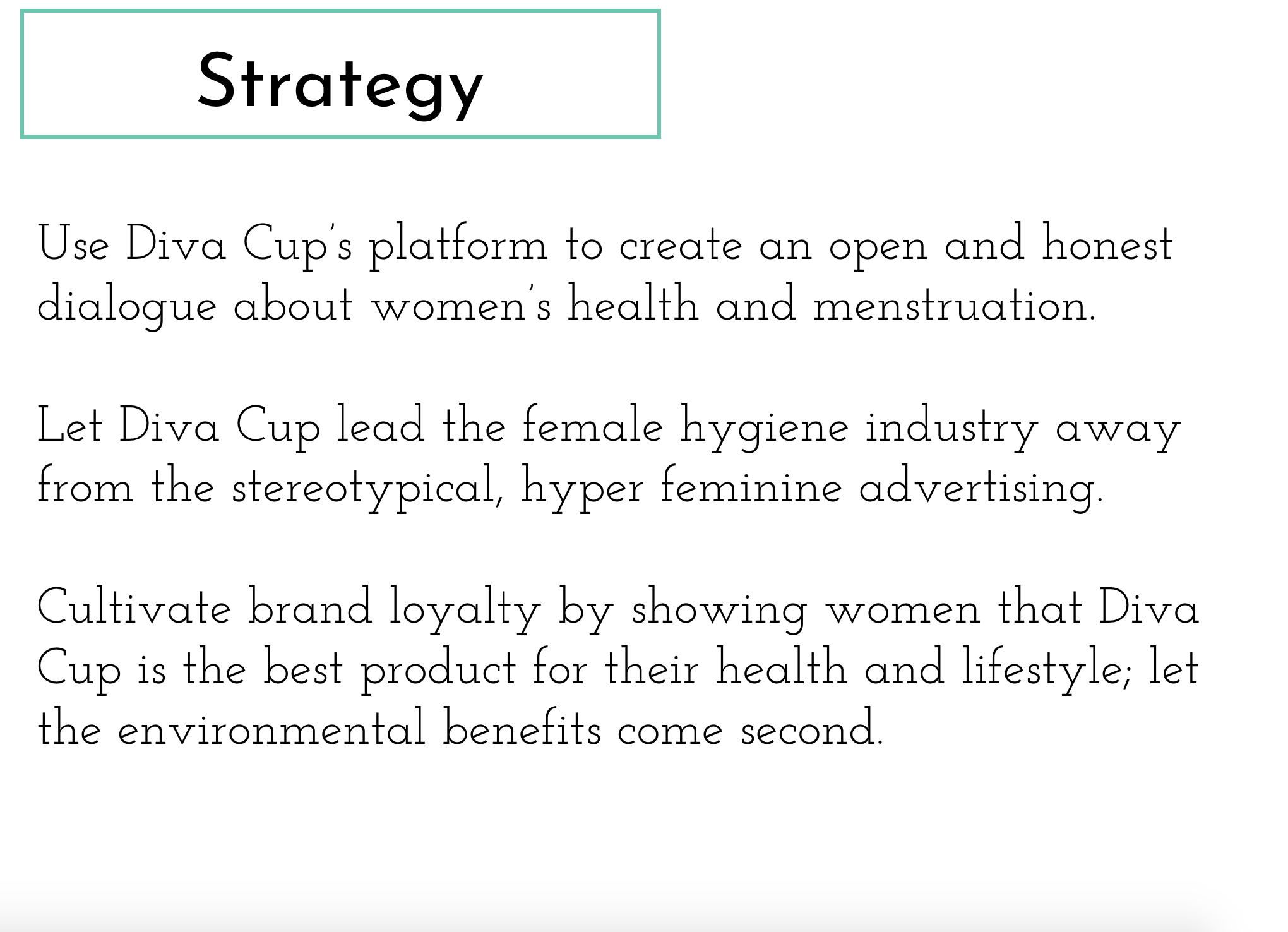 Strategy

Use Diva Cup's platform to create an open and honest dialogue about women's health and menstruation.

Let Diva Cup lead the female hygiene industry away from the stereotypical, hyper feminine advertising.

Cultivate brand loyalty by showing women that Diva Cup is the best product for their health and lifestyle; let the environmental benefits come second.